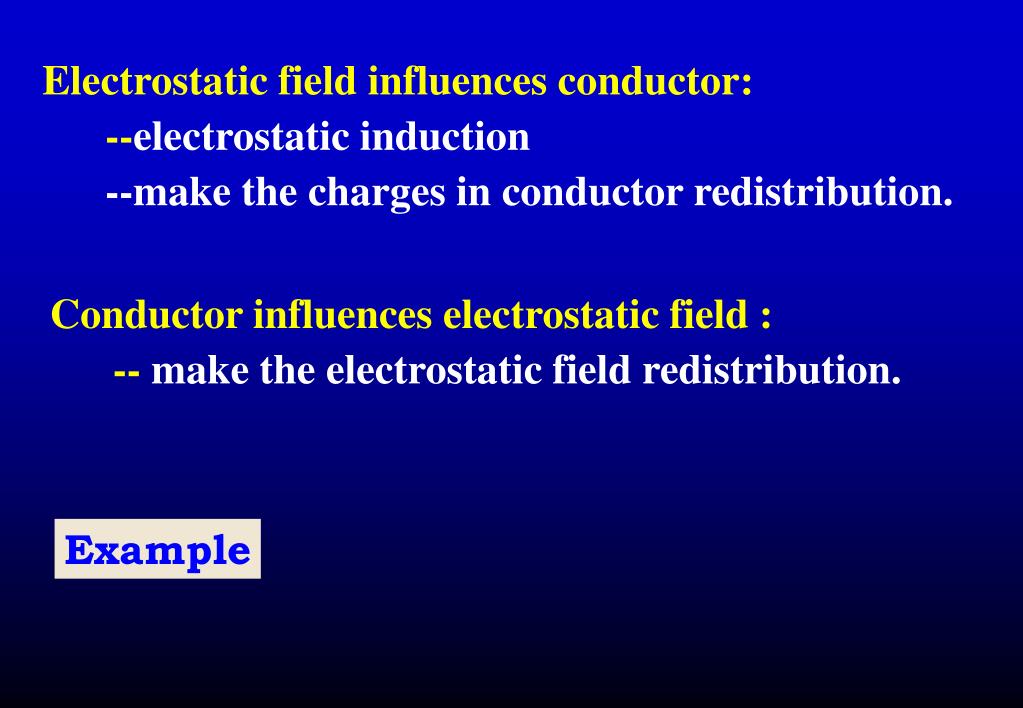 Electrostatic field influences conductor:

--electrostatic induction

--make the charges in conductor redistribution.

Conductor influences electrostatic field :

-- make the electrostatic field redistribution.

Example